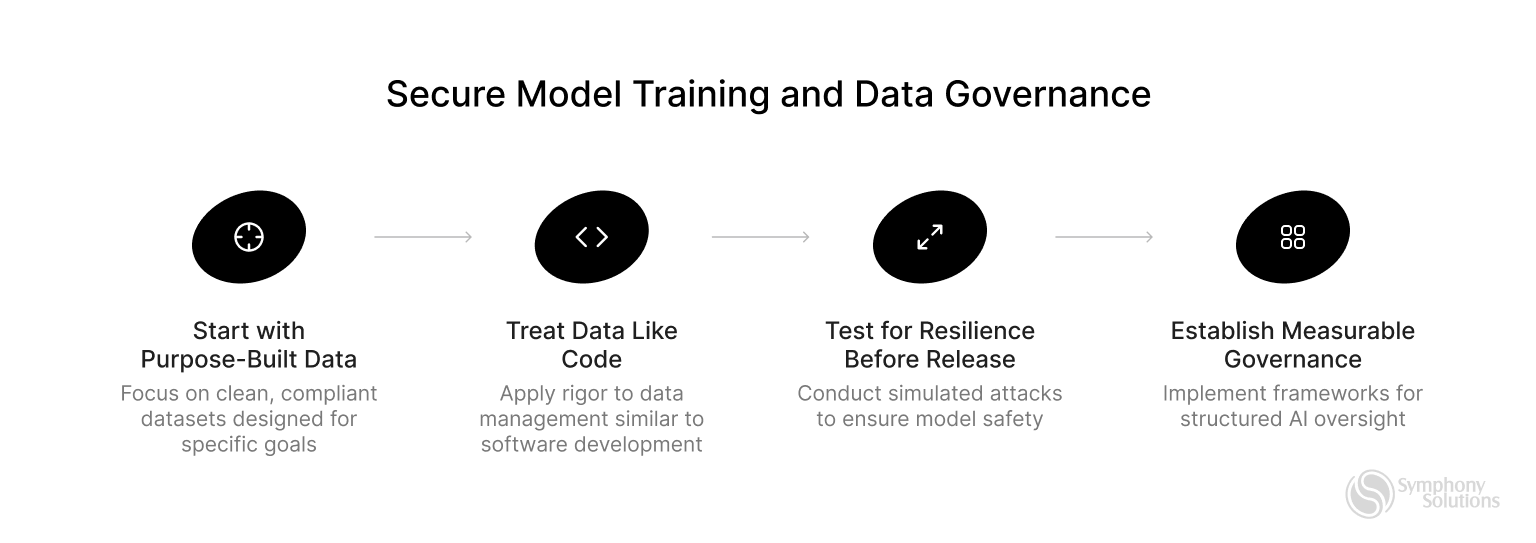 Secure Model Training and Data Governance

Start with Purpose-Built Data
Focus on clean, compliant datasets designed for specific goals

Treat Data Like Code
Apply rigor to data management similar to software development

Test for Resilience Before Release
Conduct simulated attacks to ensure model safety

Establish Measurable Governance
Implement frameworks for structured AI oversight

Symphony Solutions